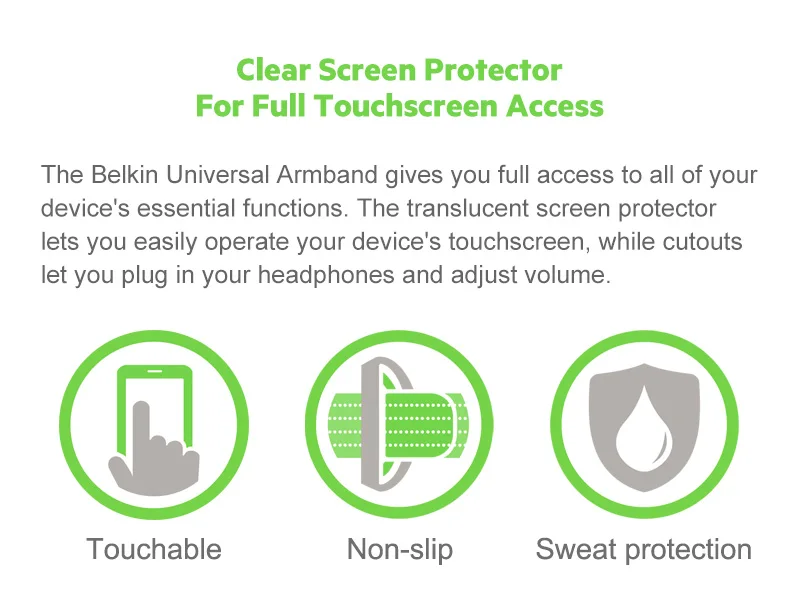 Clear Screen Protector
For Full Touchscreen Access

The Belkin Universal Armband gives you full access to all of your device's essential functions. The translucent screen protector lets you easily operate your device's touchscreen, while cutouts let you plug in your headphones and adjust volume.

Touchable

Non-slip

Sweat protection